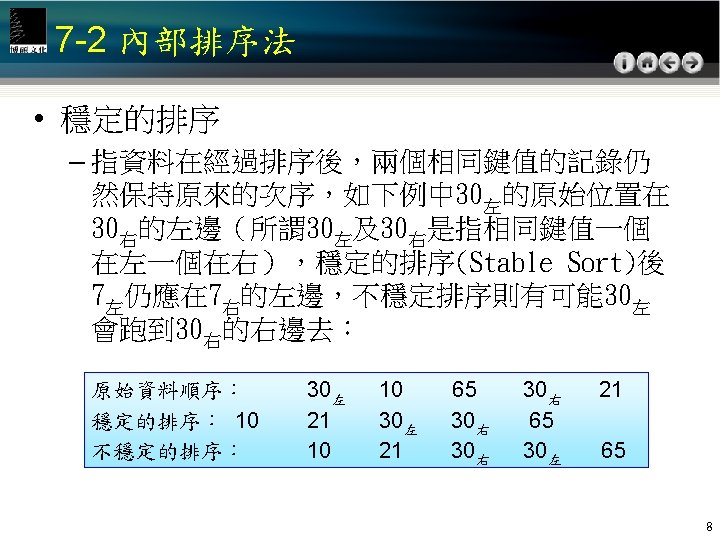 博碩文化

7-2 內部排序法

• 穩定的排序

– 指資料在經過排序後，兩個相同鍵值的記錄仍然保持原來的次序，如下例中$30_{左}$的原始位置在$30_{右}$的左邊（所謂$30_{左}$及$30_{右}$是指相同鍵值一個在左一個在右），穩定的排序(Stable Sort)後$7_{左}$仍應在$7_{右}$的左邊，不穩定排序則有可能$30_{左}$會跑到$30_{右}$的右邊去：

原始資料順序： $30_{左}$ 10 65 $30_{右}$ 21
穩定的排序： 10 21 $30_{左}$ $30_{右}$ 65
不穩定的排序： 10 21 $30_{右}$ $30_{左}$ 65

8